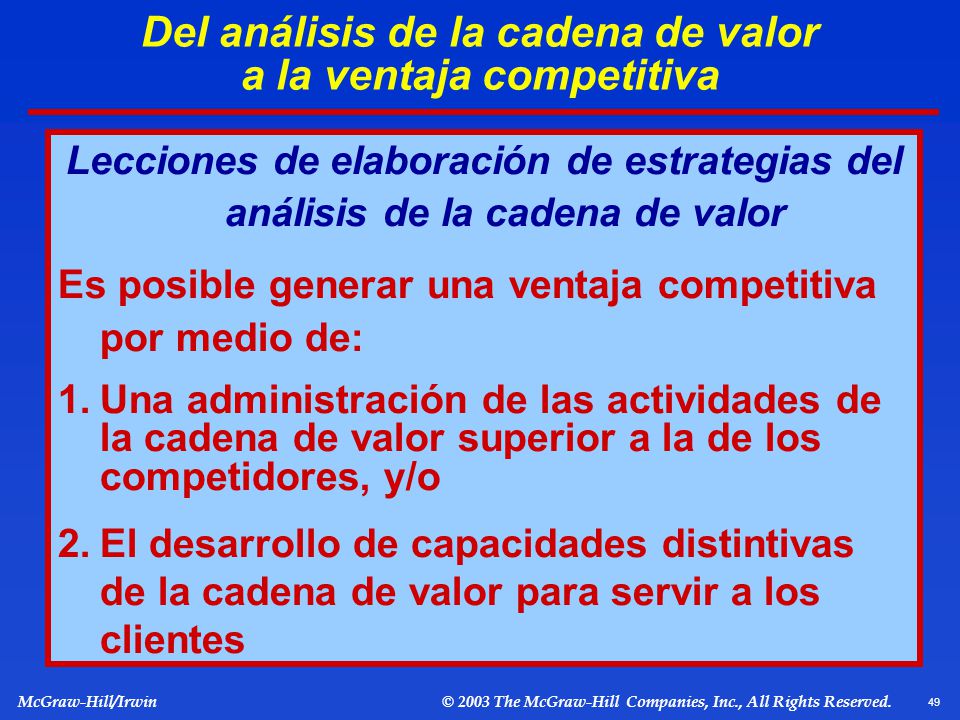 Del análisis de la cadena de valor a la ventaja competitiva

Lecciones de elaboración de estrategias del análisis de la cadena de valor

Es posible generar una ventaja competitiva por medio de:

1. Una administración de las actividades de la cadena de valor superior a la de los competidores, y/o

2. El desarrollo de capacidades distintivas de la cadena de valor para servir a los clientes

McGraw-Hill/Irwin

© 2003 The McGraw-Hill Companies, Inc., All Rights Reserved.

49